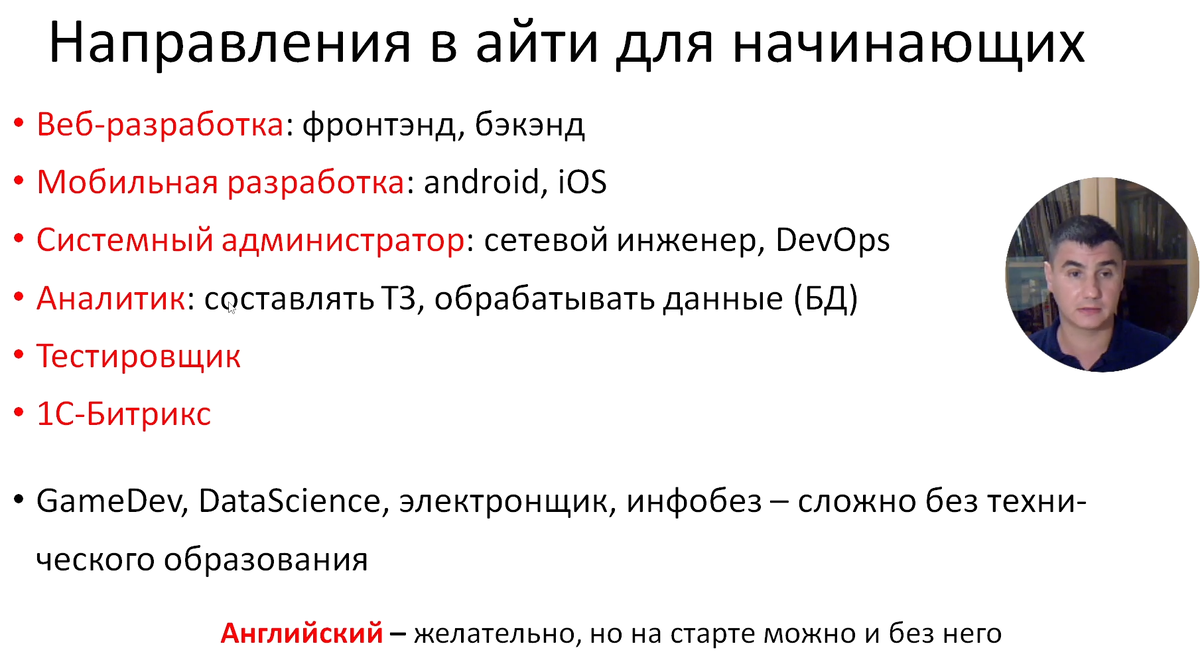 Направления в айти для начинающих

• Веб-разработка: фронтэнд, бэкэнд
• Мобильная разработка: android, iOS
• Системный администратор: сетевой инженер, DevOps
• Аналитик: составлять ТЗ, обрабатывать данные (БД)
• Тестировщик
• 1С-Битрикс

• GameDev, DataScience, электронщик, инфобез – сложно без технического образования

Английский – желательно, но на старте можно и без него